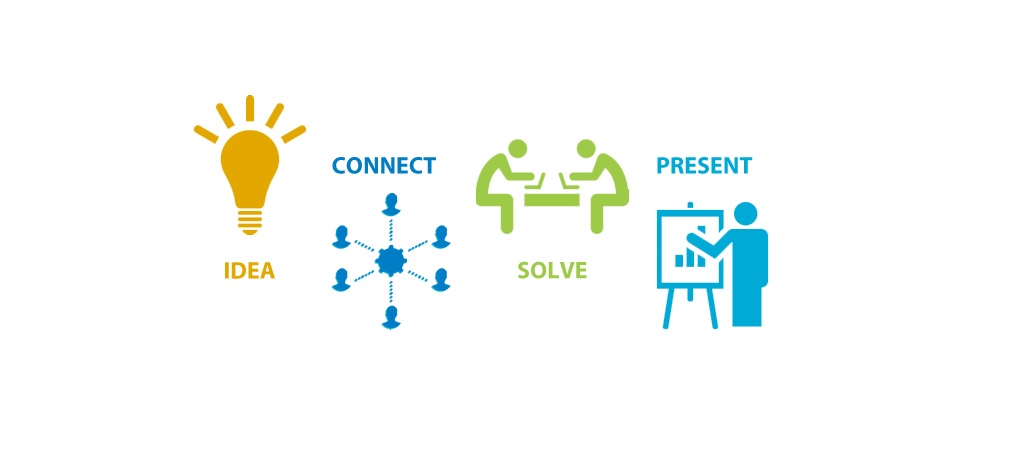 IDEA

CONNECT

SOLVE

PRESENT